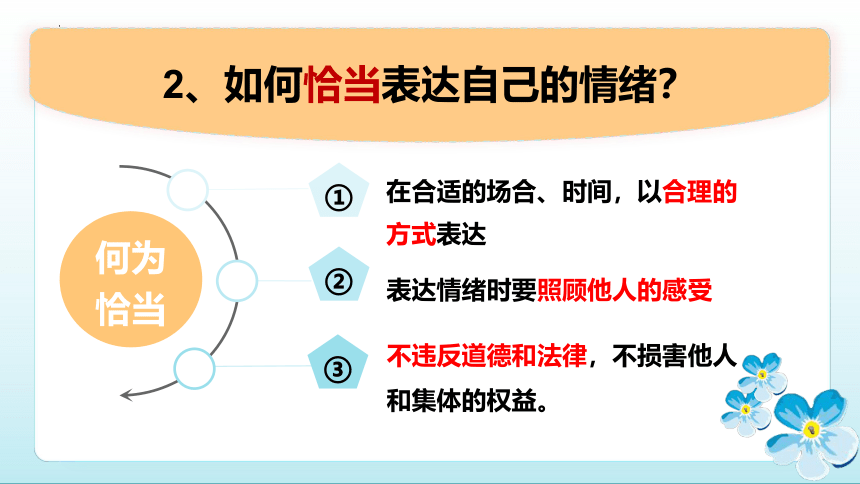 2、如何恰当表达自己的情绪？

何为恰当

① 在合适的场合、时间，以合理的方式表达

② 表达情绪时要照顾他人的感受

③ 不违反道德和法律，不损害他人和集体的权益。